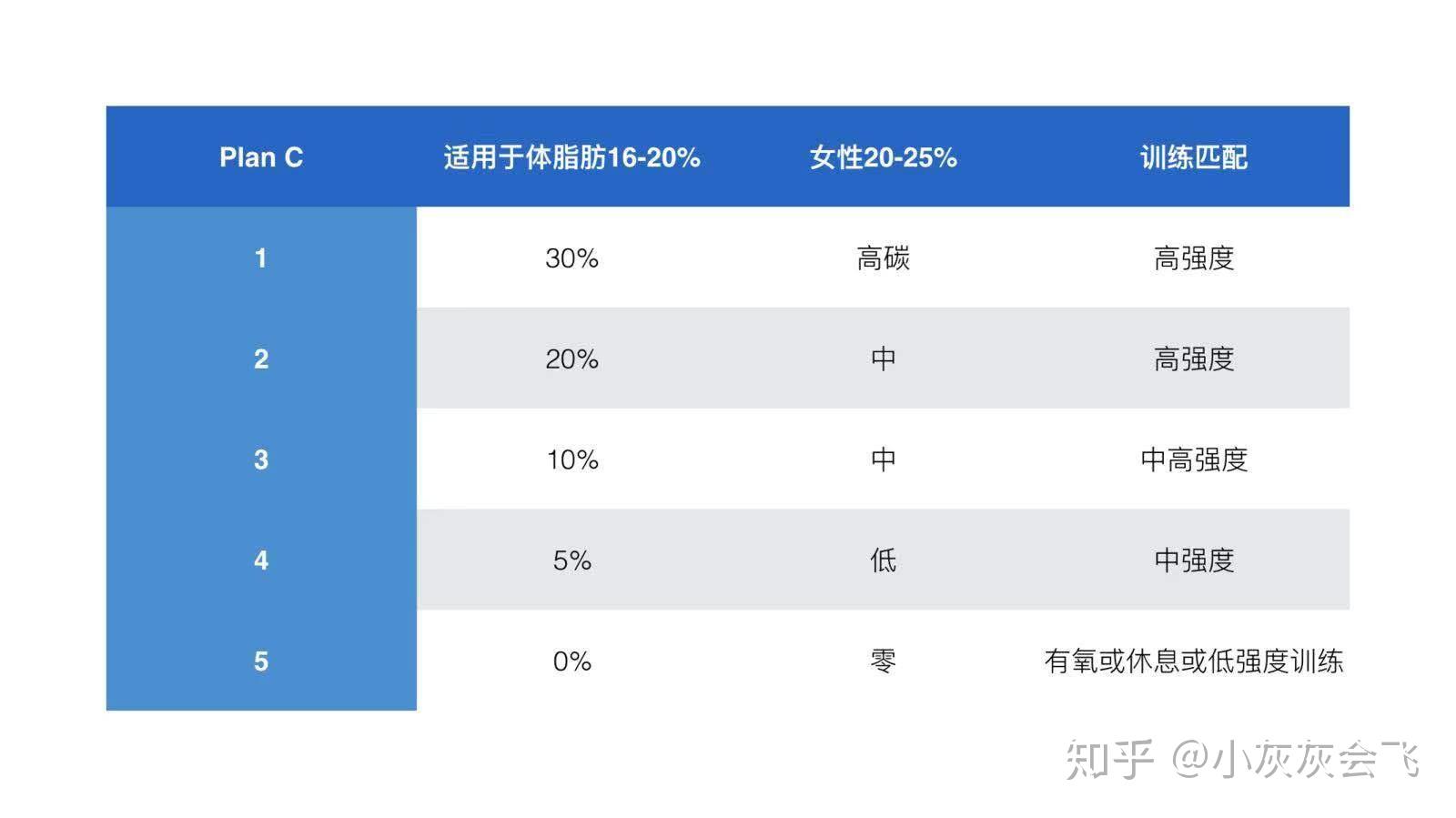 | Plan C | 适用于体脂肪16-20% | 女性20-25% | 训练匹配 |
|---|---|---|---|
| 1 | 30% | 高碳 | 高强度 |
| 2 | 20% | 中 | 高强度 |
| 3 | 10% | 中 | 中高强度 |
| 4 | 5% | 低 | 中强度 |
| 5 | 0% | 零 | 有氧或休息或低强度训练 |

知乎 @小灰灰会飞